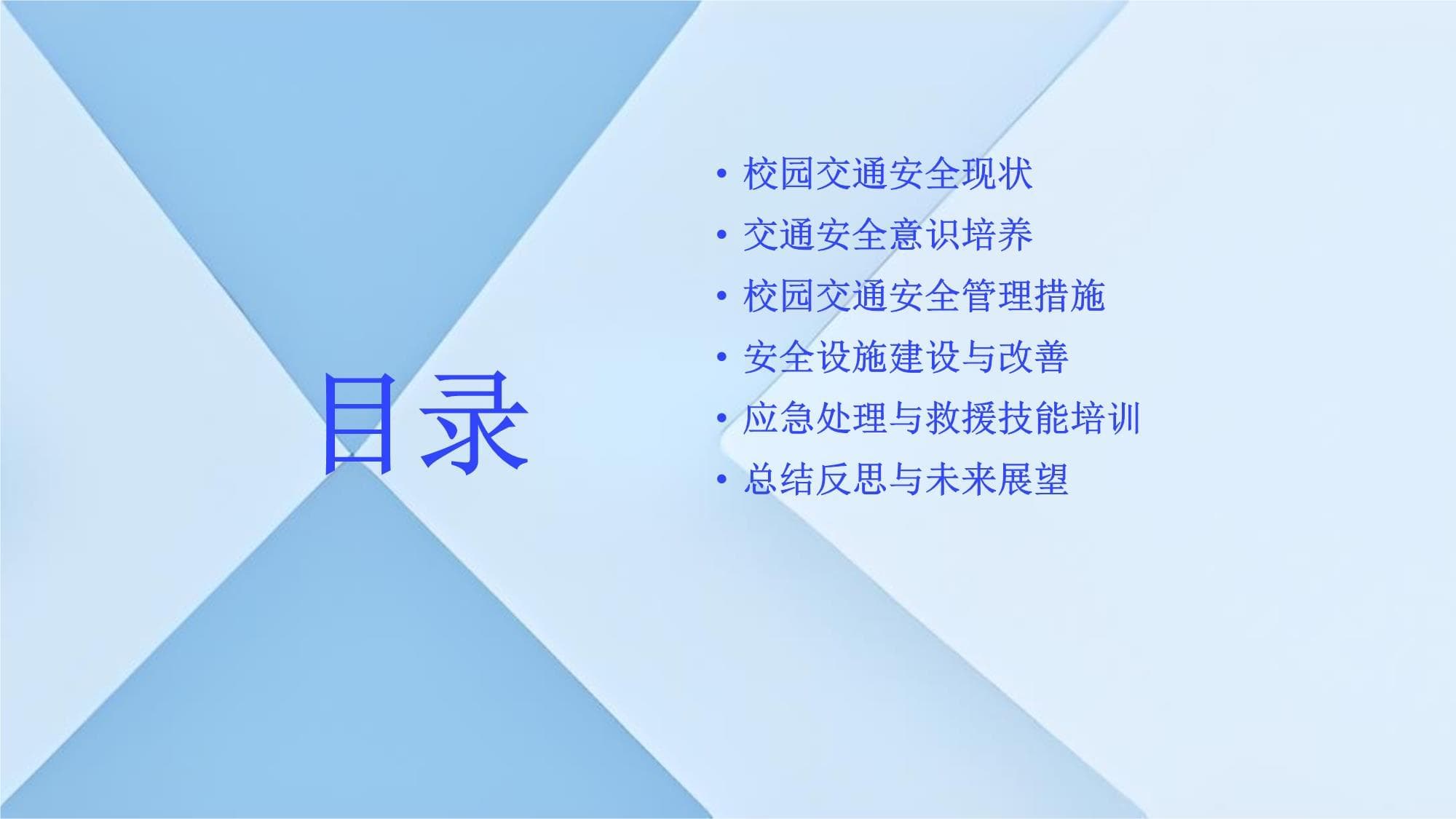 目录

• 校园交通安全现状
• 交通安全意识培养
• 校园交通安全管理措施
• 安全设施建设与改善
• 应急处理与救援技能培训
• 总结反思与未来展望